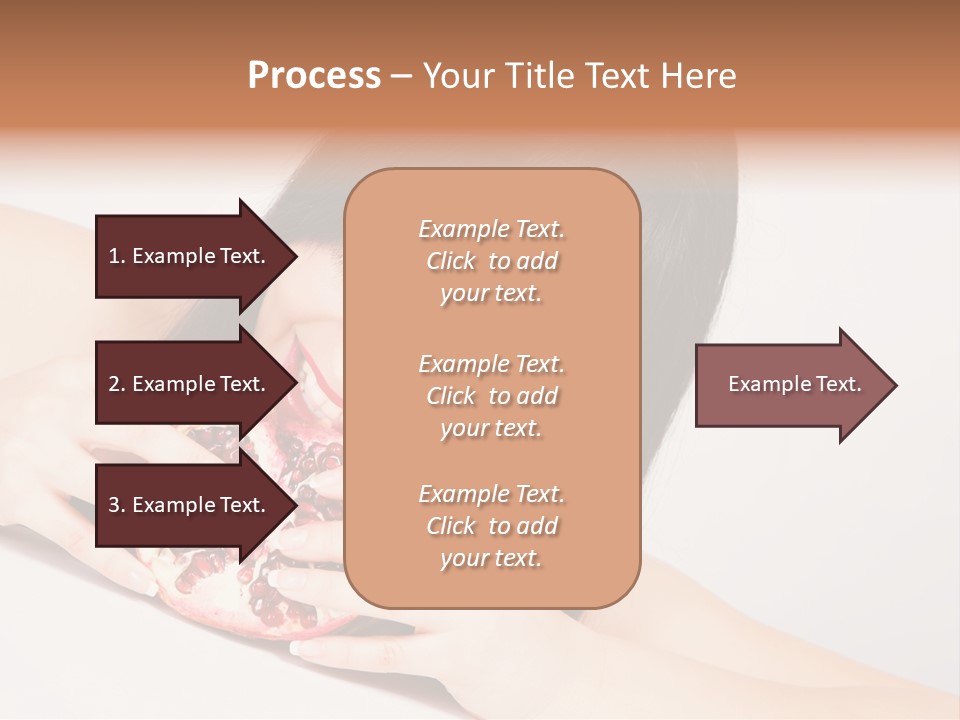 Process – Your Title Text Here

1. Example Text.

2. Example Text.

3. Example Text.

Example Text. Click to add your text.

Example Text. Click to add your text.

Example Text. Click to add your text.

Example Text.